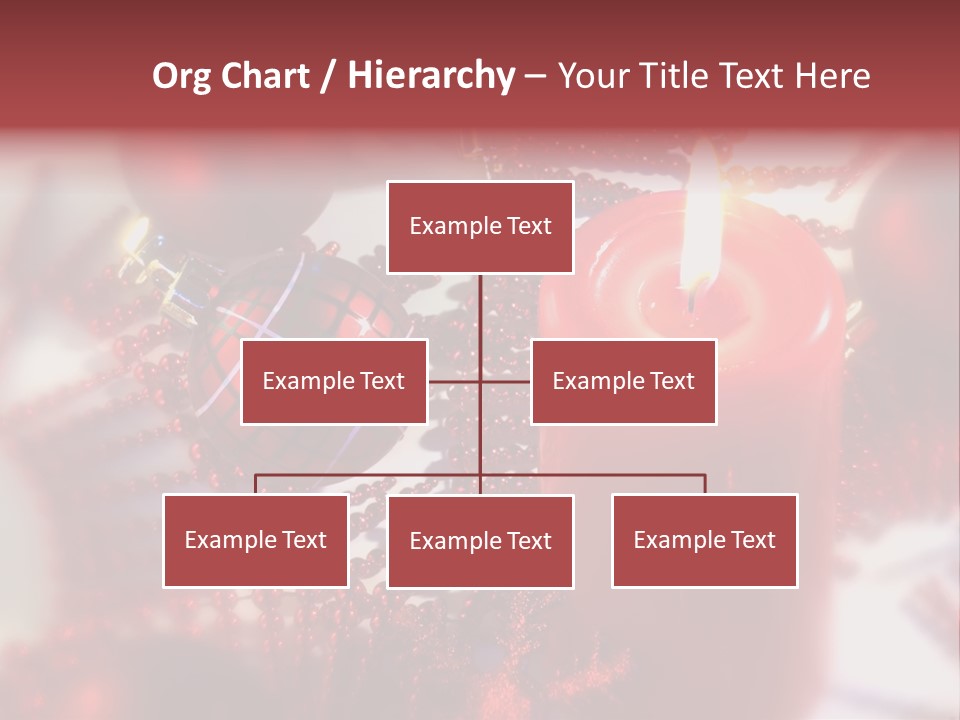 Org Chart / Hierarchy – Your Title Text Here

Example Text

Example Text

Example Text

Example Text

Example Text

Example Text